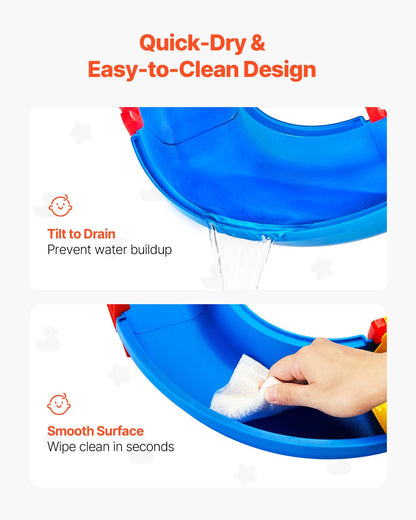 Quick-Dry &
Easy-to-Clean Design

Tilt to Drain
Prevent water buildup

Smooth Surface
Wipe clean in seconds